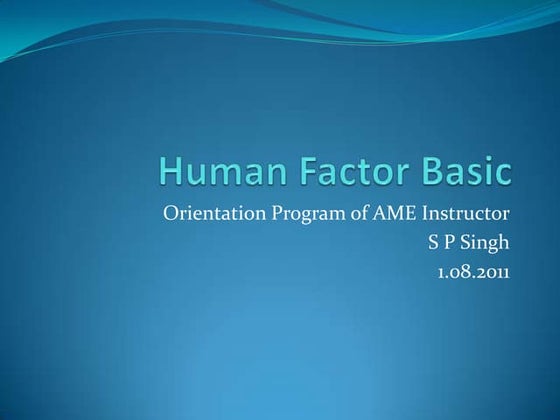 Human Factor Basic

Orientation Program of AME Instructor
S P Singh
1.08.2011